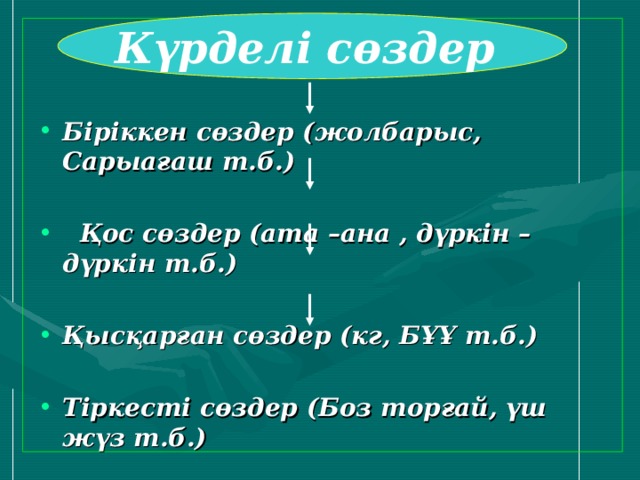 Күрделі сөздер

• Біріккен сөздер (жолбарыс, Сарыағаш т.б.)

• Қос сөздер (ата –ана , дүркін – дүркін т.б.)

• Қысқарған сөздер (кг, БҰҰ т.б.)

• Тіркесті сөздер (Боз торғай, үш жүз т.б.)